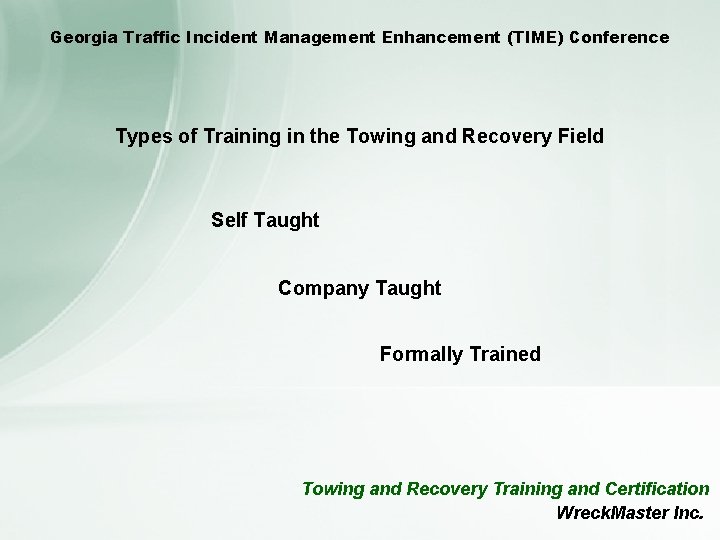 Georgia Traffic Incident Management Enhancement (TIME) Conference

Types of Training in the Towing and Recovery Field

Self Taught

Company Taught

Formally Trained

Towing and Recovery Training and Certification
WreckMaster Inc.